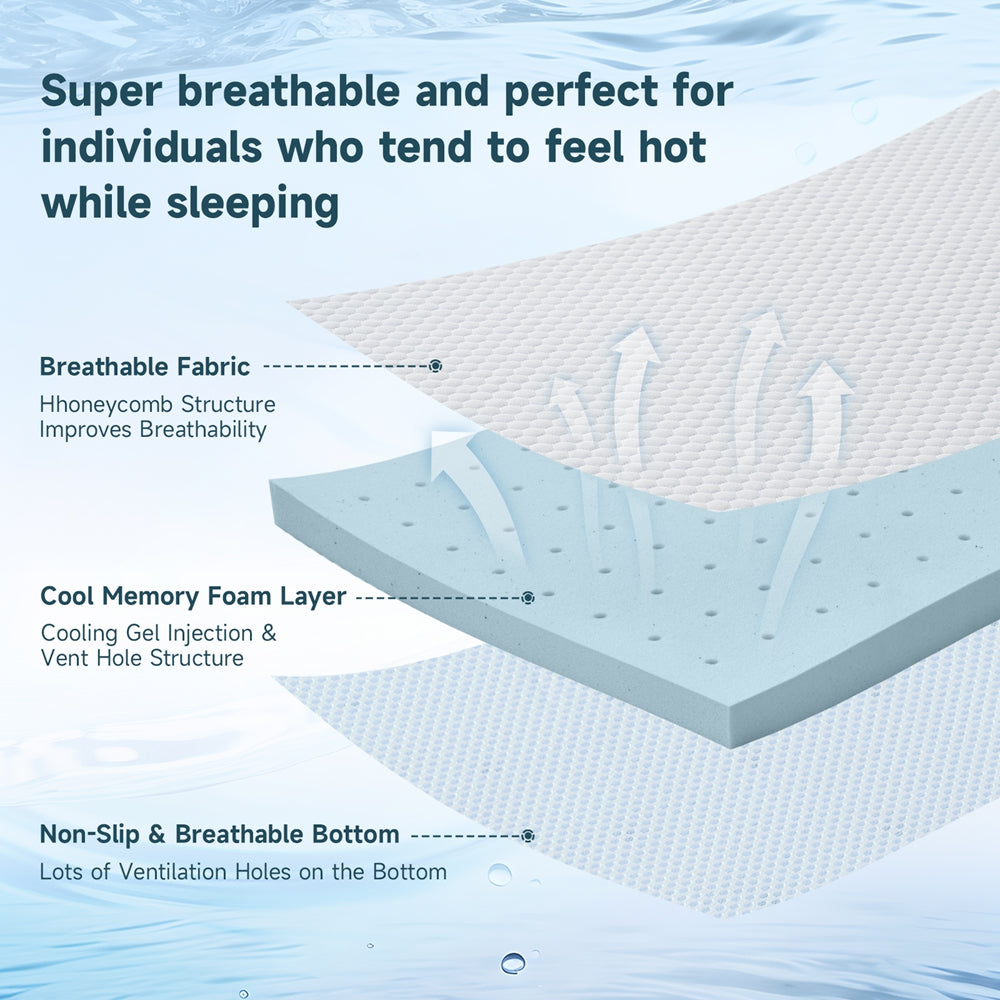 Super breathable and perfect for individuals who tend to feel hot while sleeping

Breathable Fabric
Hhoneycomb Structure Improves Breathability

Cool Memory Foam Layer
Cooling Gel Injection & Vent Hole Structure

Non-Slip & Breathable Bottom
Lots of Ventilation Holes on the Bottom